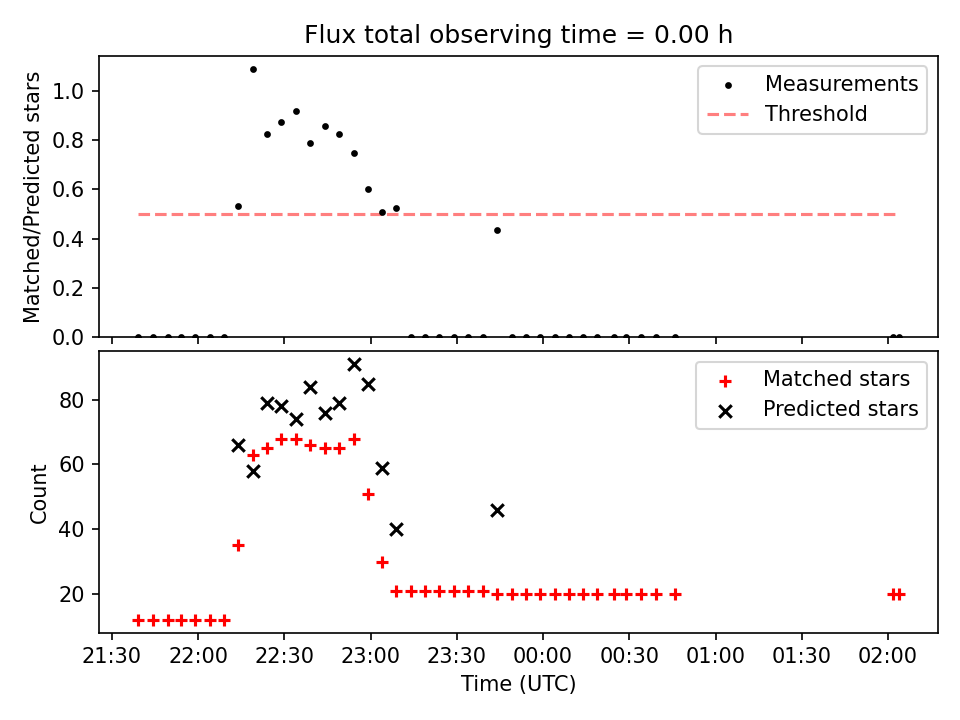 Flux total observing time = 0.00 h

Matched/Predicted stars

1.0
0.8
0.6
0.4
0.2
0.0

Measurements
Threshold

Count

80
60
40
20

Matched stars
Predicted stars

21:30
22:00
22:30
23:00
23:30
00:00
00:30
01:00
01:30
02:00

Time (UTC)